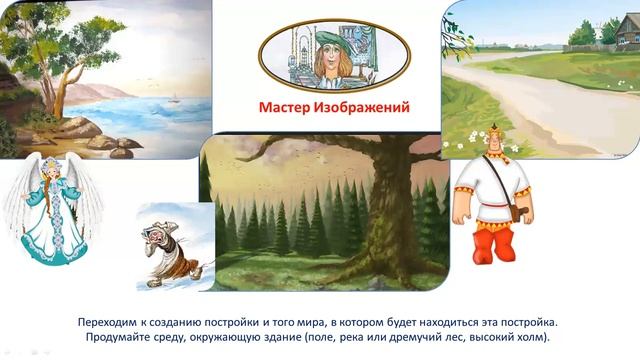 Мастер Изображений

Переходим к созданию постройки и того мира, в котором будет находиться эта постройка. Продумайте среду, окружающую здание (поле, река или дремучий лес, высокий холм).